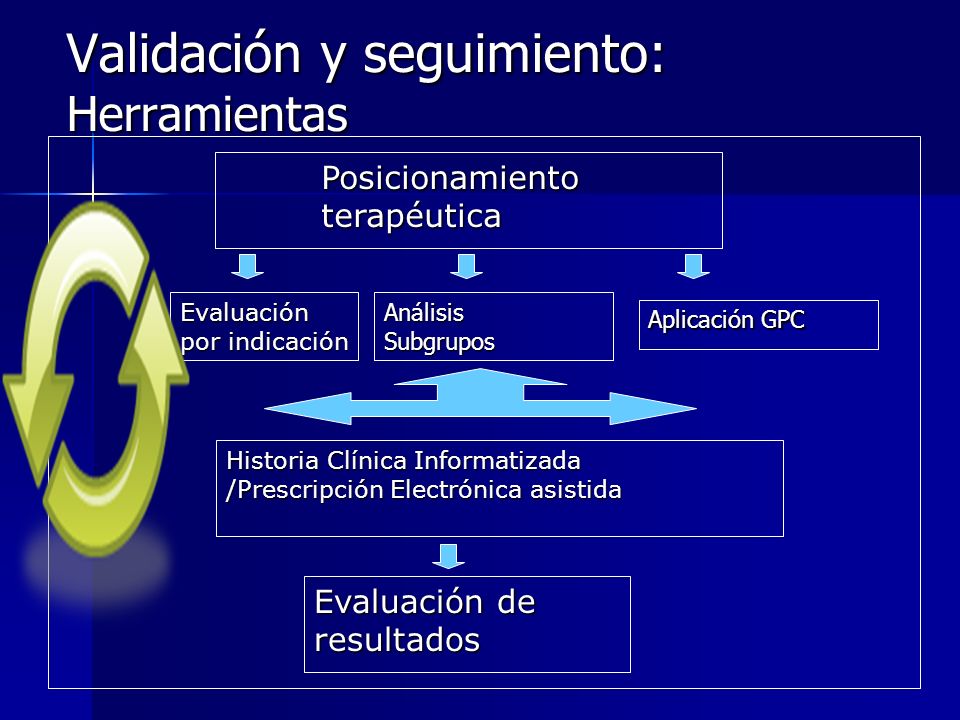 Validación y seguimiento: Herramientas

Posicionamiento terapéutica

Evaluación por indicación

Análisis Subgrupos

Aplicación GPC

Historia Clínica Informatizada /Prescripción Electrónica asistida

Evaluación de resultados